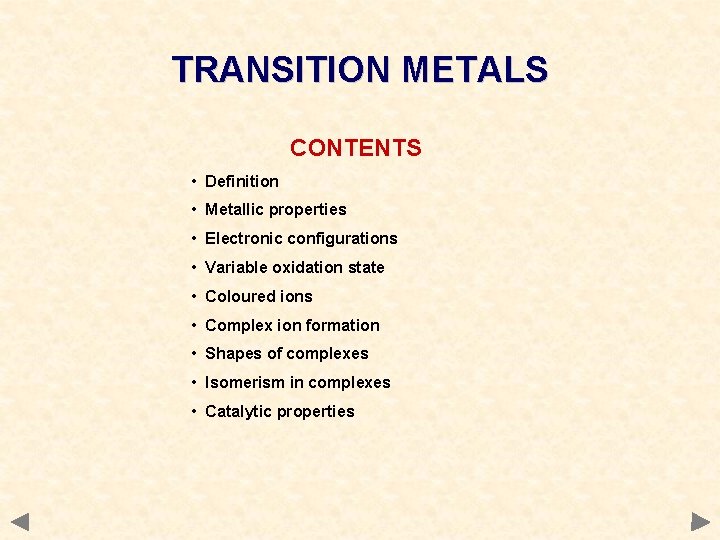 TRANSITION METALS

CONTENTS

• Definition
• Metallic properties
• Electronic configurations
• Variable oxidation state
• Coloured ions
• Complex ion formation
• Shapes of complexes
• Isomerism in complexes
• Catalytic properties